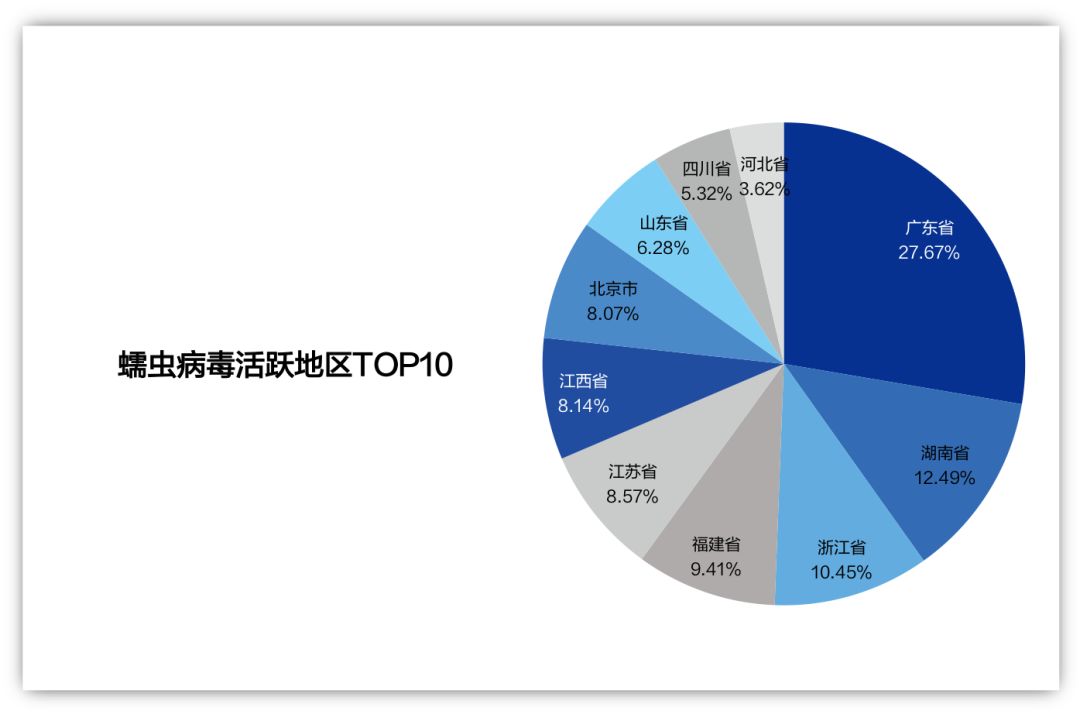 蠕虫病毒活跃地区TOP10

广东省
27.67%

湖南省
12.49%

浙江省
10.45%

福建省
9.41%

江苏省
8.57%

江西省
8.14%

北京市
8.07%

山东省
6.28%

四川省
5.32%

河北省
3.62%